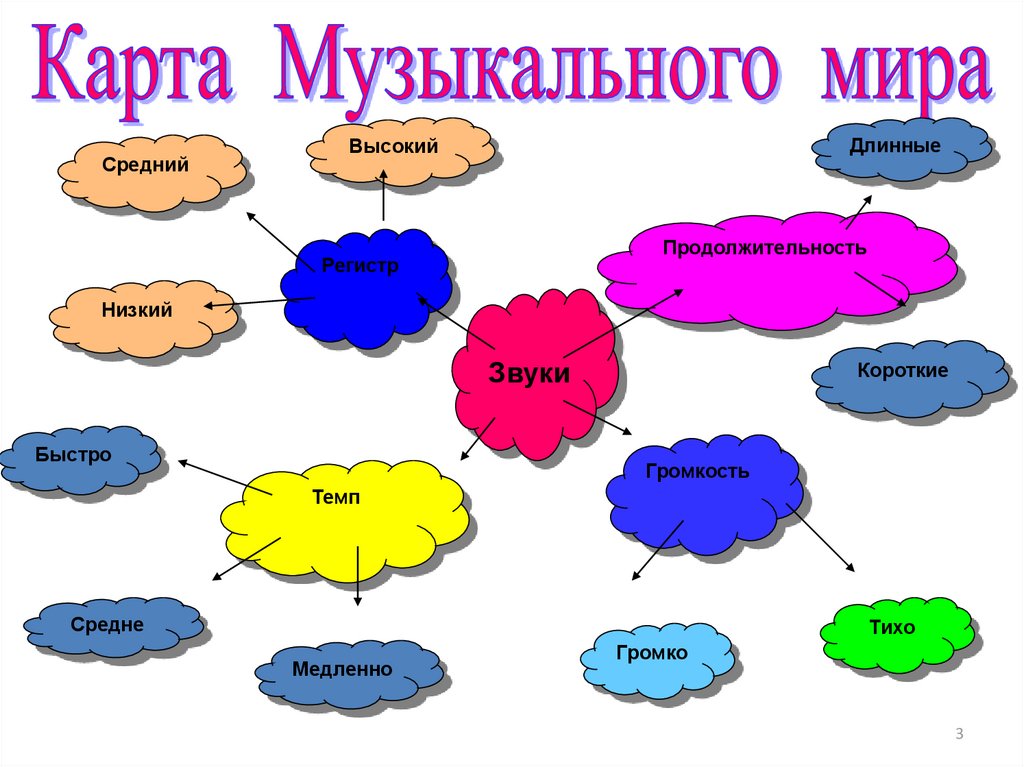 Карта Музыкального мира

Средний

Высокий

Длинные

Регистр

Продолжительность

Низкий

Звуки

Короткие

Быстро

Темп

Громкость

Средне

Медленно

Громко

Тихо

3